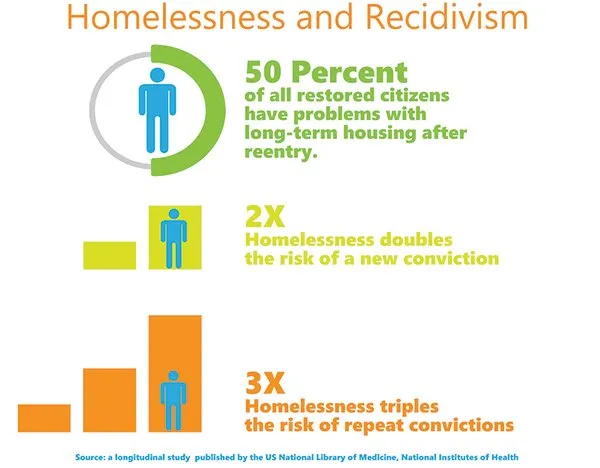 Homelessness and Recidivism

50 Percent
of all restored citizens have problems with long-term housing after reentry.

2X
Homelessness doubles the risk of a new conviction

3X
Homelessness triples the risk of repeat convictions

Source: a longitudinal study published by the US National Library of Medicine, National Institutes of Health